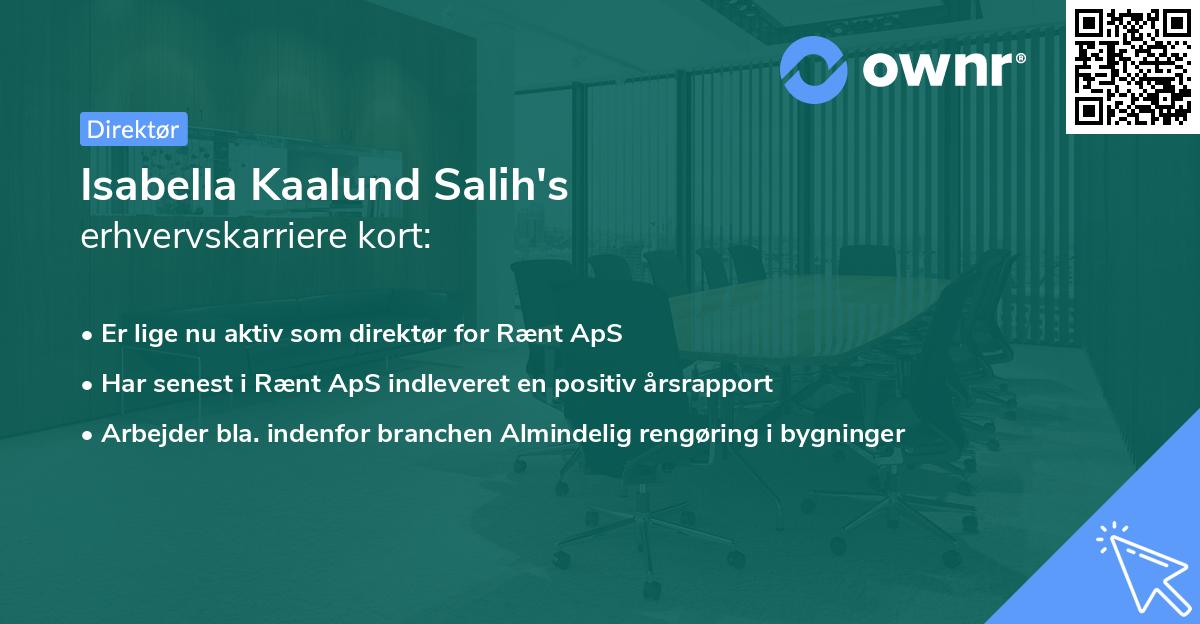 ownr®

Direktør

Isabella Kaalund Salih's
erhvervskarriere kort:

• Er lige nu aktiv som direktør for Rænt ApS
• Har senest i Rænt ApS indleveret en positiv årsrapport
• Arbejder bla. indenfor branchen Almindelig rengøring i bygninger